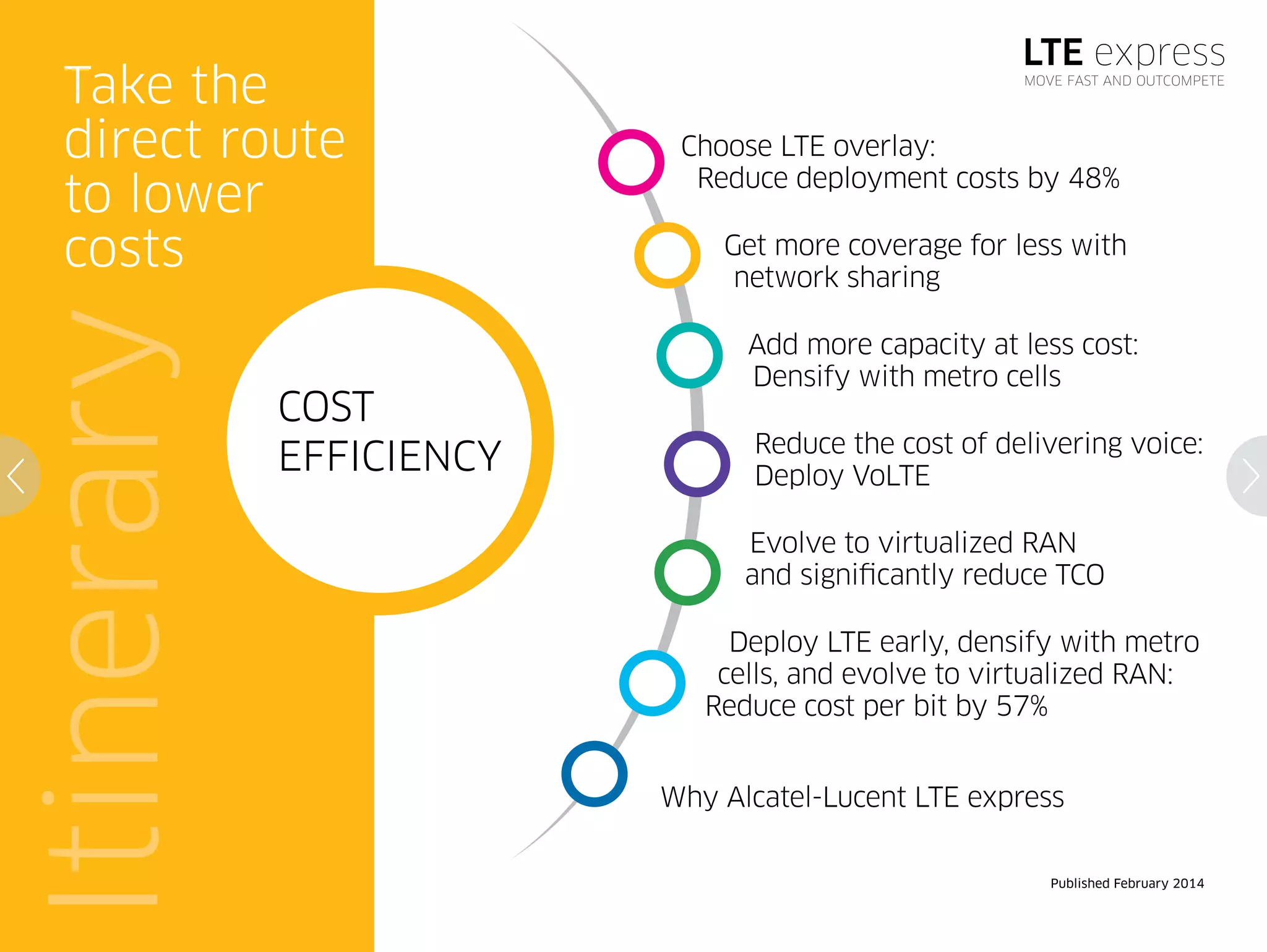 Take the direct route to lower costs

Itinerary

COST EFFICIENCY

LTE express
MOVE FAST AND OUTCOMPETE

Choose LTE overlay:
Reduce deployment costs by 48%

Get more coverage for less with network sharing

Add more capacity at less cost:
Densify with metro cells

Reduce the cost of delivering voice:
Deploy VoLTE

Evolve to virtualized RAN and significantly reduce TCO

Deploy LTE early, densify with metro cells, and evolve to virtualized RAN:
Reduce cost per bit by 57%

Why Alcatel-Lucent LTE express

Published February 2014